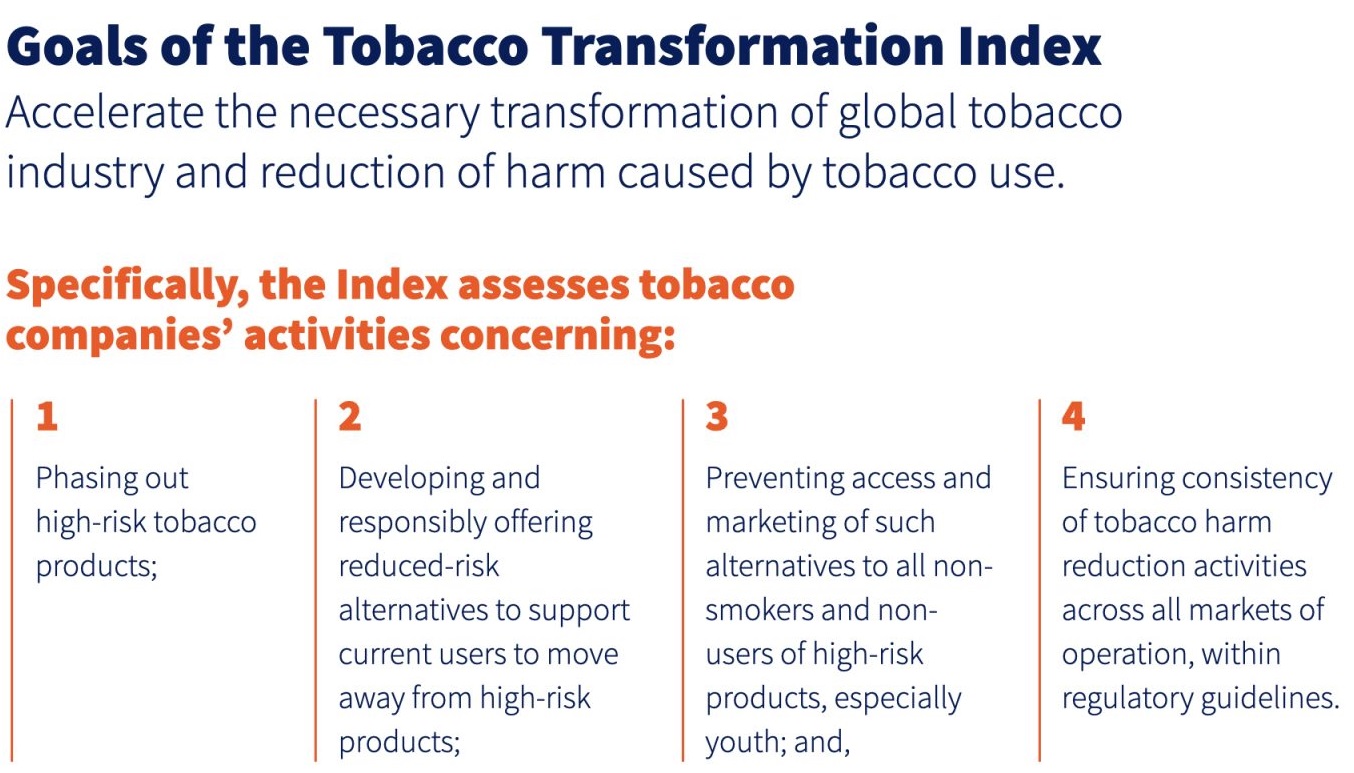 Goals of the Tobacco Transformation Index
Accelerate the necessary transformation of global tobacco industry and reduction of harm caused by tobacco use.

Specifically, the Index assesses tobacco companies' activities concerning:

1
Phasing out high-risk tobacco products;

2
Developing and responsibly offering reduced-risk alternatives to support current users to move away from high-risk products;

3
Preventing access and marketing of such alternatives to all non-smokers and non-users of high-risk products, especially youth; and,

4
Ensuring consistency of tobacco harm reduction activities across all markets of operation, within regulatory guidelines.